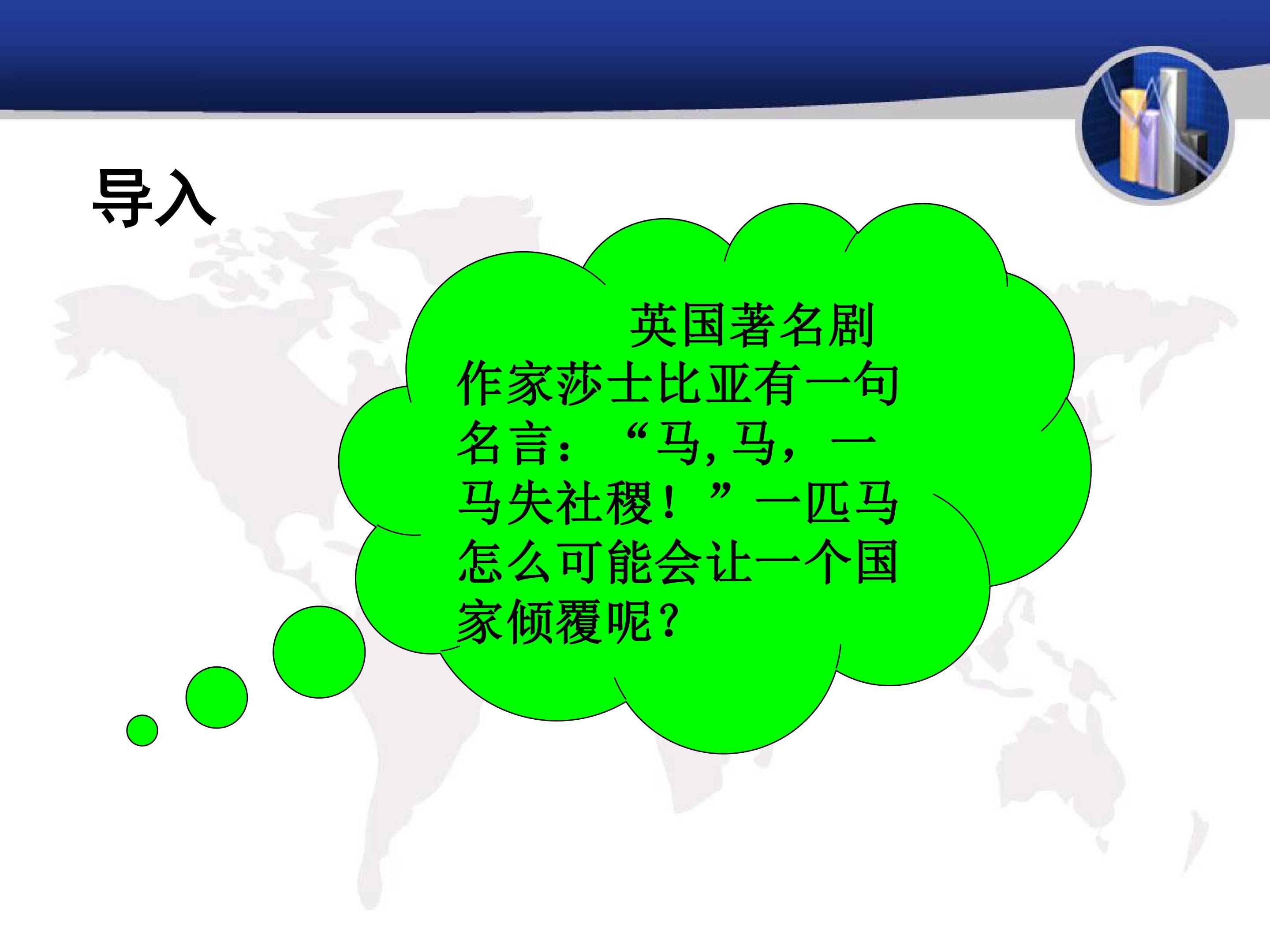 导入

英国著名剧作家莎士比亚有一句名言：“马, 马，一马失社稷！”一匹马怎么可能会让一个国家倾覆呢？